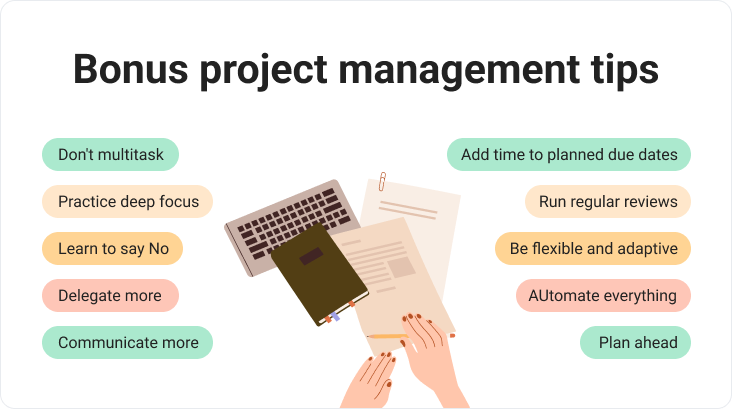 Bonus project management tips

Don't multitask

Practice deep focus

Learn to say No

Delegate more

Communicate more

Add time to planned due dates

Run regular reviews

Be flexible and adaptive

AUtomate everything

Plan ahead